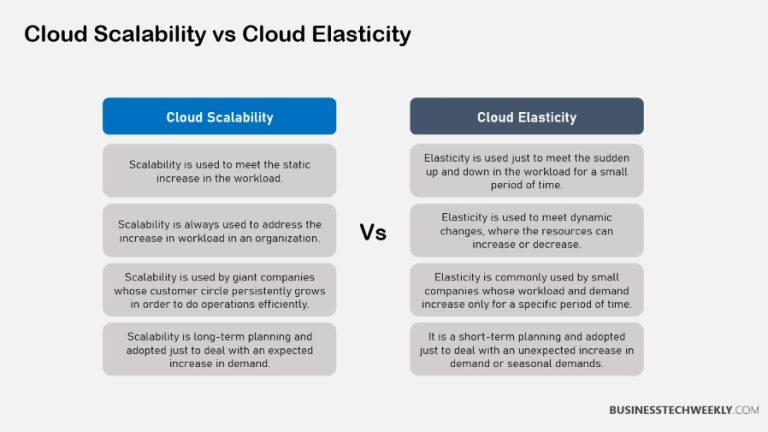 Cloud Scalability vs Cloud Elasticity

Cloud Scalability

Scalability is used to meet the static increase in the workload.

Scalability is always used to address the increase in workload in an organization.

Scalability is used by giant companies whose customer circle persistently grows in order to do operations efficiently.

Scalability is long-term planning and adopted just to deal with an expected increase in demand.

Vs

Cloud Elasticity

Elasticity is used just to meet the sudden up and down in the workload for a small period of time.

Elasticity is used to meet dynamic changes, where the resources can increase or decrease.

Elasticity is commonly used by small companies whose workload and demand increase only for a specific period of time.

It is a short-term planning and adopted just to deal with an unexpected increase in demand or seasonal demands.

BUSINESSTECHWEEKLY.COM